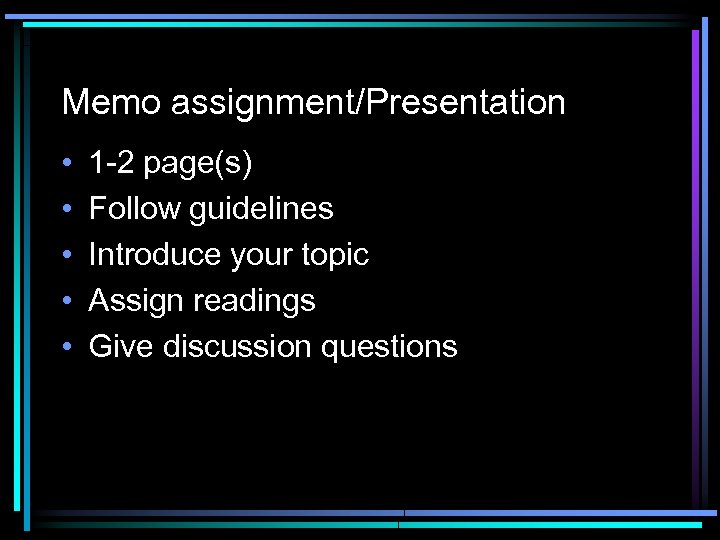 Memo assignment/Presentation

• 1-2 page(s)
• Follow guidelines
• Introduce your topic
• Assign readings
• Give discussion questions